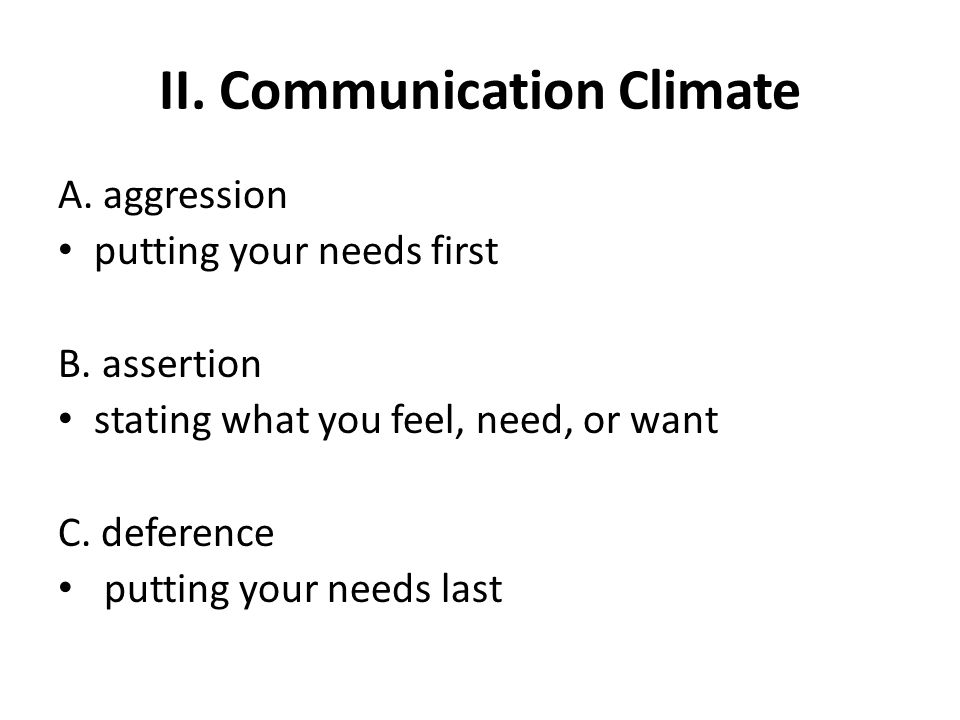 II. Communication Climate

A. aggression
• putting your needs first

B. assertion
• stating what you feel, need, or want

C. deference
• putting your needs last